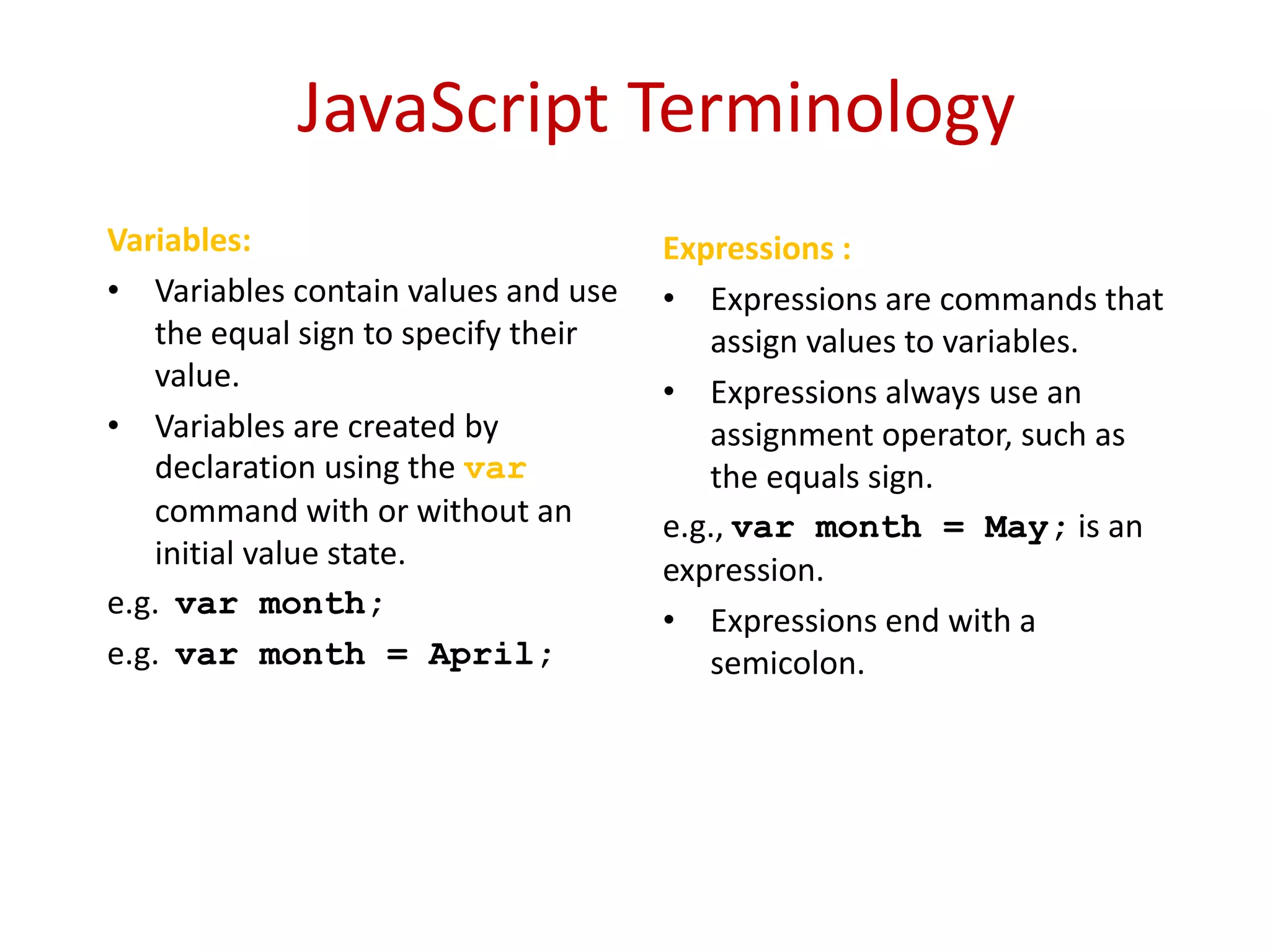 JavaScript Terminology

Variables:

• Variables contain values and use the equal sign to specify their value.

• Variables are created by declaration using the var command with or without an initial value state.

e.g. var month;

e.g. var month = April;

Expressions :

• Expressions are commands that assign values to variables.

• Expressions always use an assignment operator, such as the equals sign.

e.g., var month = May; is an expression.

• Expressions end with a semicolon.